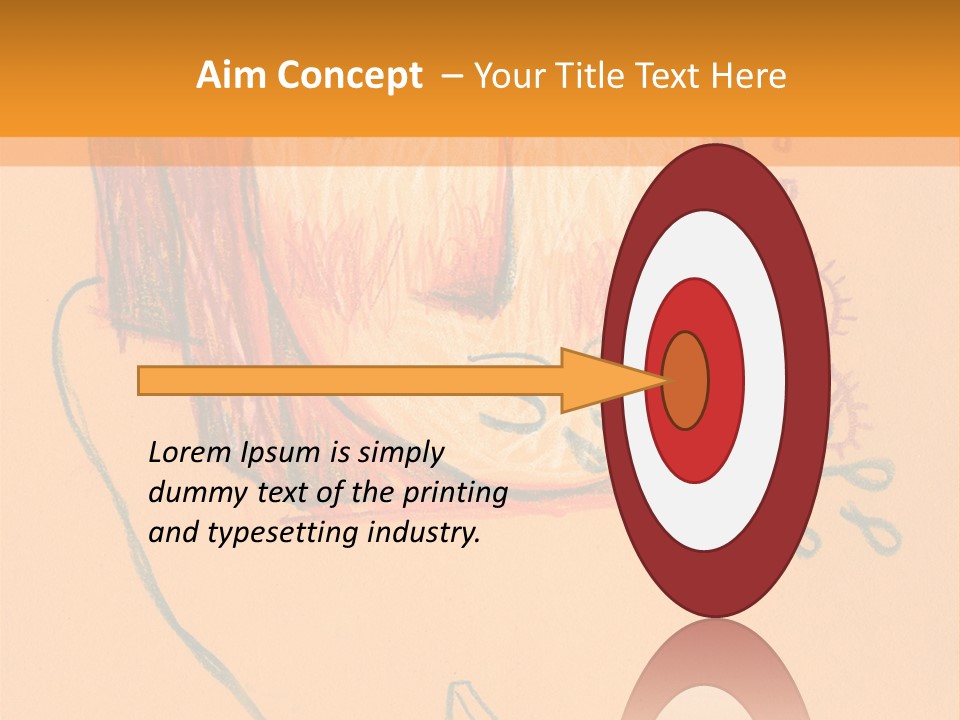 Aim Concept – Your Title Text Here

Lorem Ipsum is simply dummy text of the printing and typesetting industry.